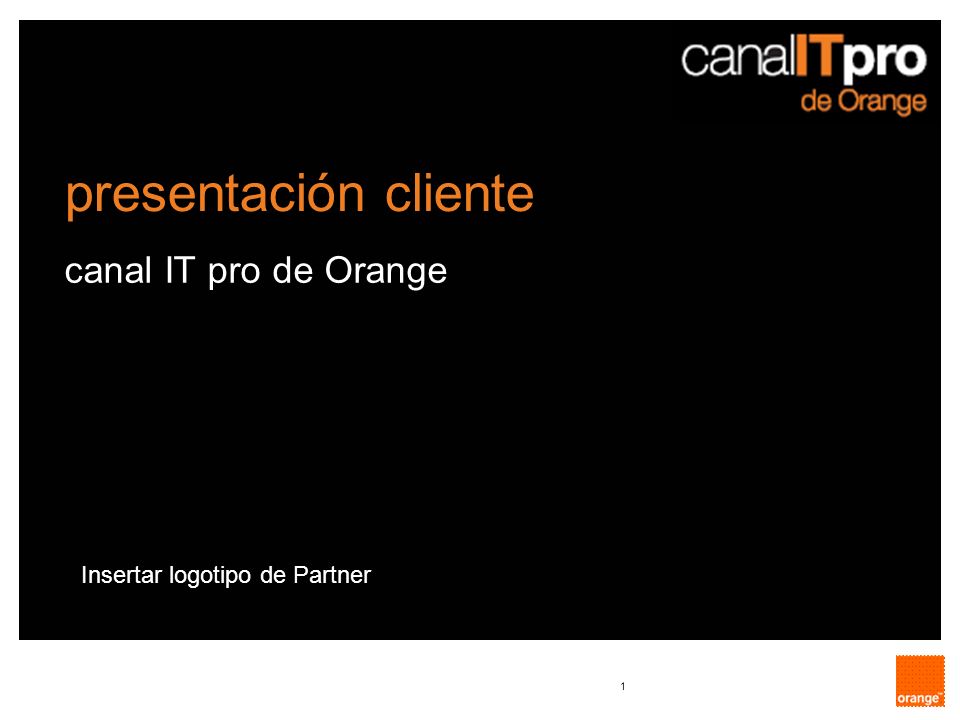 canalITpro
de Orange

presentación cliente

canal IT pro de Orange

Insertar logotipo de Partner

1

orange™